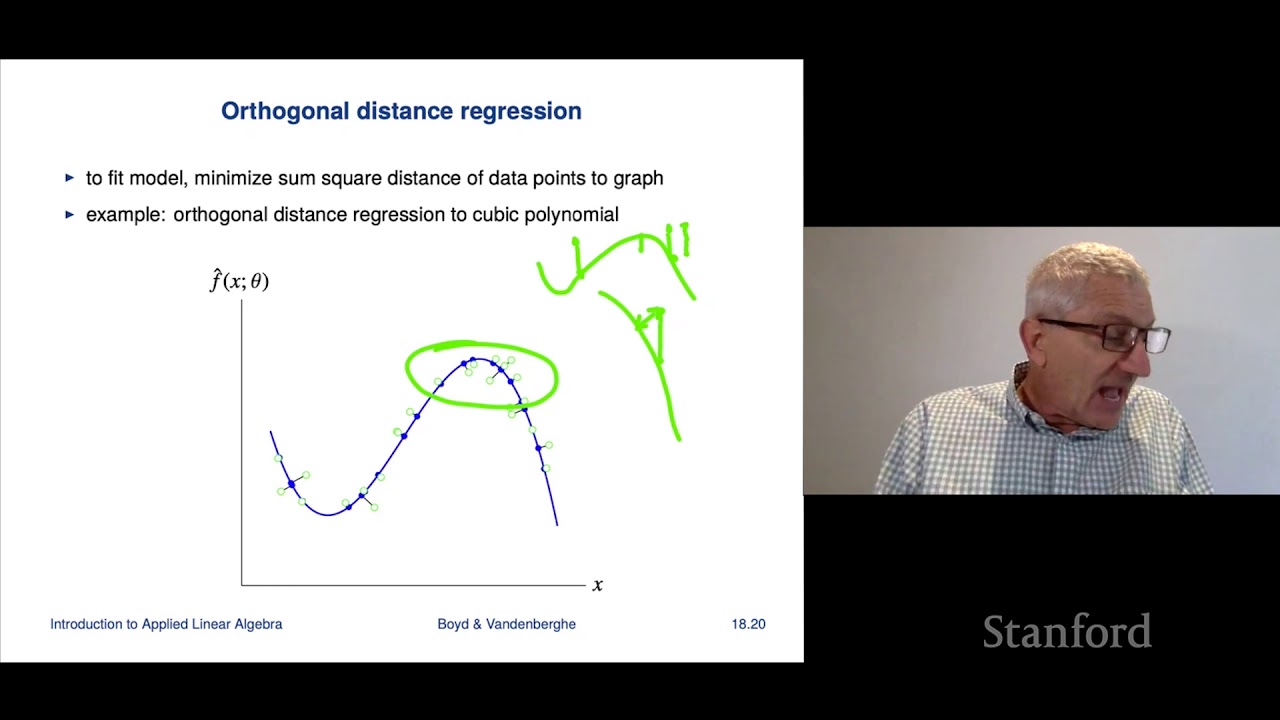 Orthogonal distance regression

▸ to fit model, minimize sum square distance of data points to graph
▸ example: orthogonal distance regression to cubic polynomial

$\hat{f}(x;\theta)$

$x$

Introduction to Applied Linear Algebra Boyd & Vandenberghe 18.20

Stanford